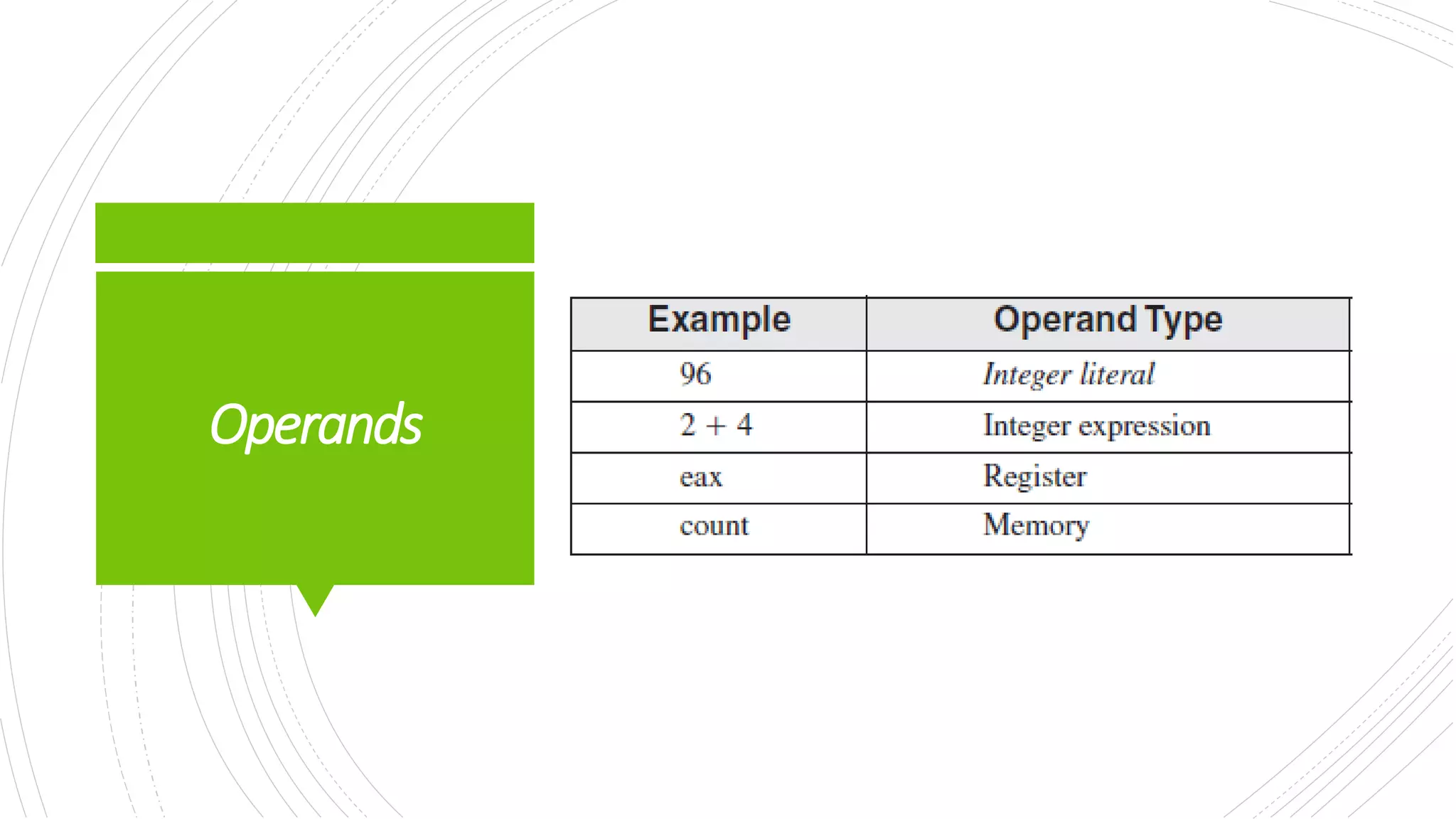 Operands

| Example | Operand Type |
|---|---|
| 96 | Integer literal |
| 2 + 4 | Integer expression |
| eax | Register |
| count | Memory |